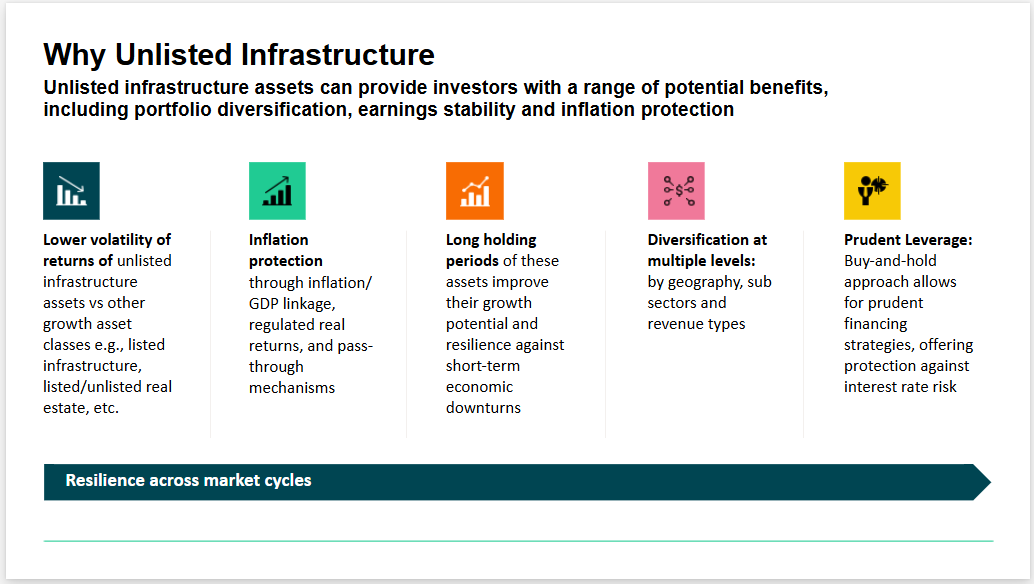 Why Unlisted Infrastructure

Unlisted infrastructure assets can provide investors with a range of potential benefits, including portfolio diversification, earnings stability and inflation protection

Lower volatility of returns of unlisted infrastructure assets vs other growth asset classes e.g., listed infrastructure, listed/unlisted real estate, etc.

Inflation protection through inflation/ GDP linkage, regulated real returns, and pass-through mechanisms

Long holding periods of these assets improve their growth potential and resilience against short-term economic downturns

Diversification at multiple levels: by geography, sub sectors and revenue types

Prudent Leverage: Buy-and-hold approach allows for prudent financing strategies, offering protection against interest rate risk

Resilience across market cycles